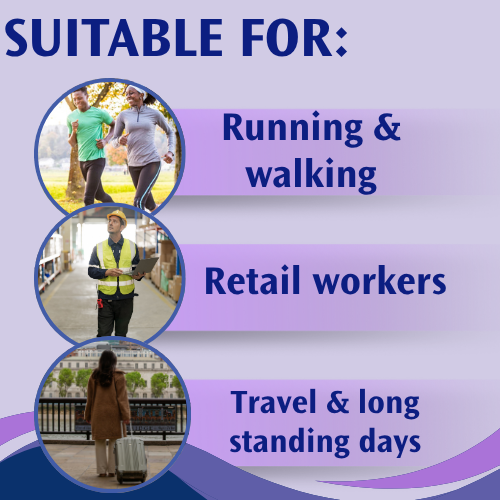 SUITABLE FOR:

Running & walking

Retail workers

Travel & long standing days